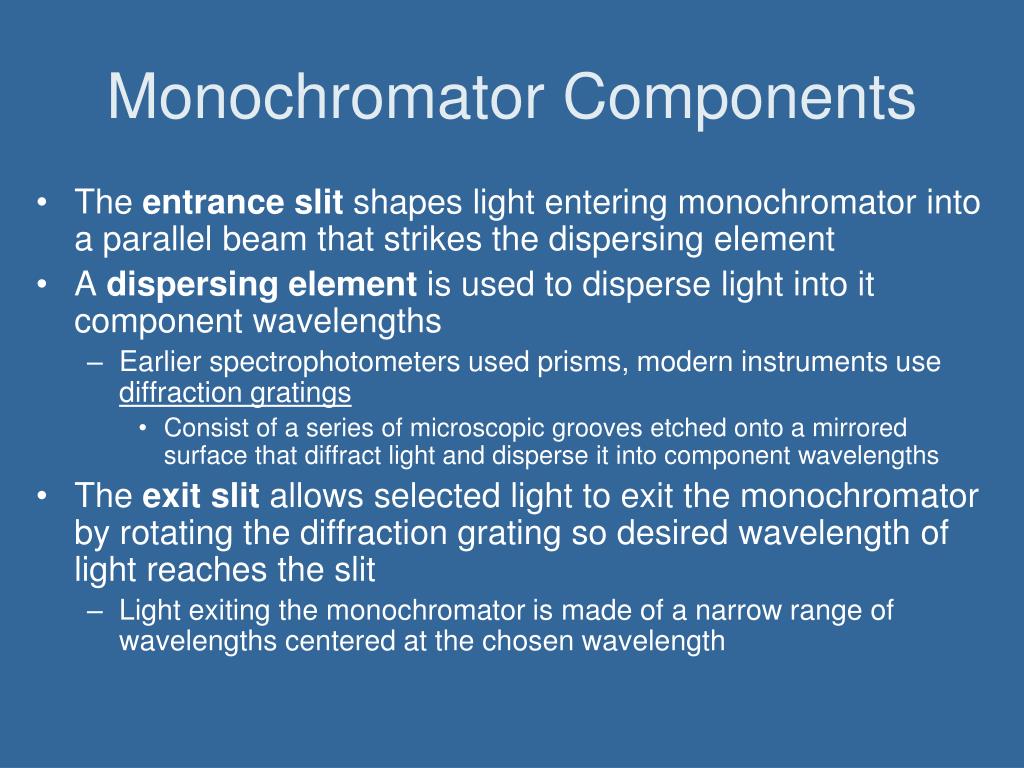 Monochromator Components

• The entrance slit shapes light entering monochromator into a parallel beam that strikes the dispersing element
• A dispersing element is used to disperse light into it component wavelengths
– Earlier spectrophotometers used prisms, modern instruments use diffraction gratings
• Consist of a series of microscopic grooves etched onto a mirrored surface that diffract light and disperse it into component wavelengths
• The exit slit allows selected light to exit the monochromator by rotating the diffraction grating so desired wavelength of light reaches the slit
– Light exiting the monochromator is made of a narrow range of wavelengths centered at the chosen wavelength